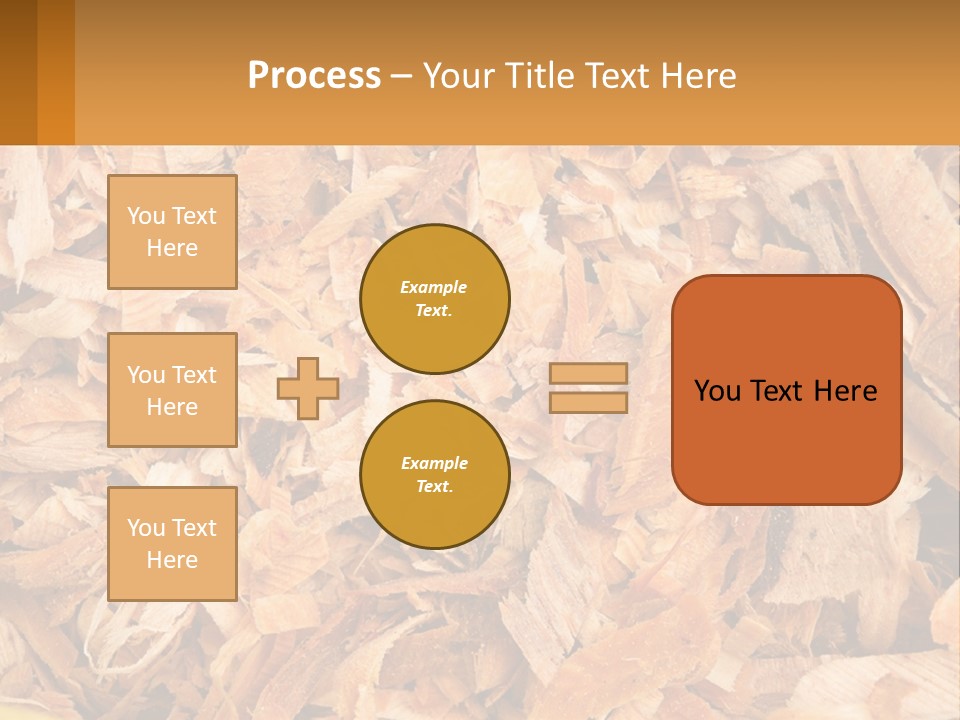 Process – Your Title Text Here

You Text Here

You Text Here

You Text Here

Example Text.

Example Text.

You Text Here